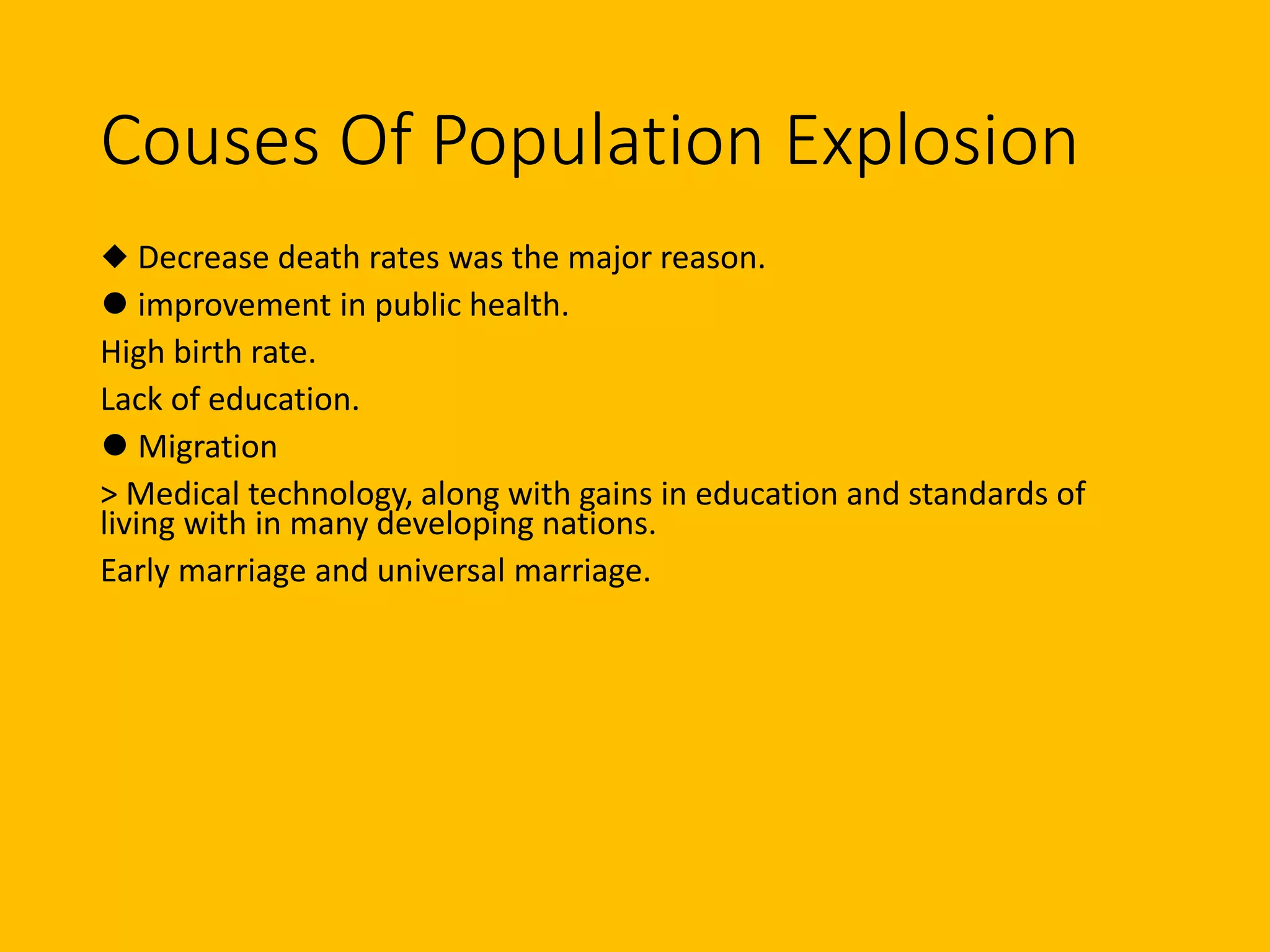 Couses Of Population Explosion

◆ Decrease death rates was the major reason.

● improvement in public health.

High birth rate.

Lack of education.

● Migration

> Medical technology, along with gains in education and standards of living with in many developing nations.

Early marriage and universal marriage.